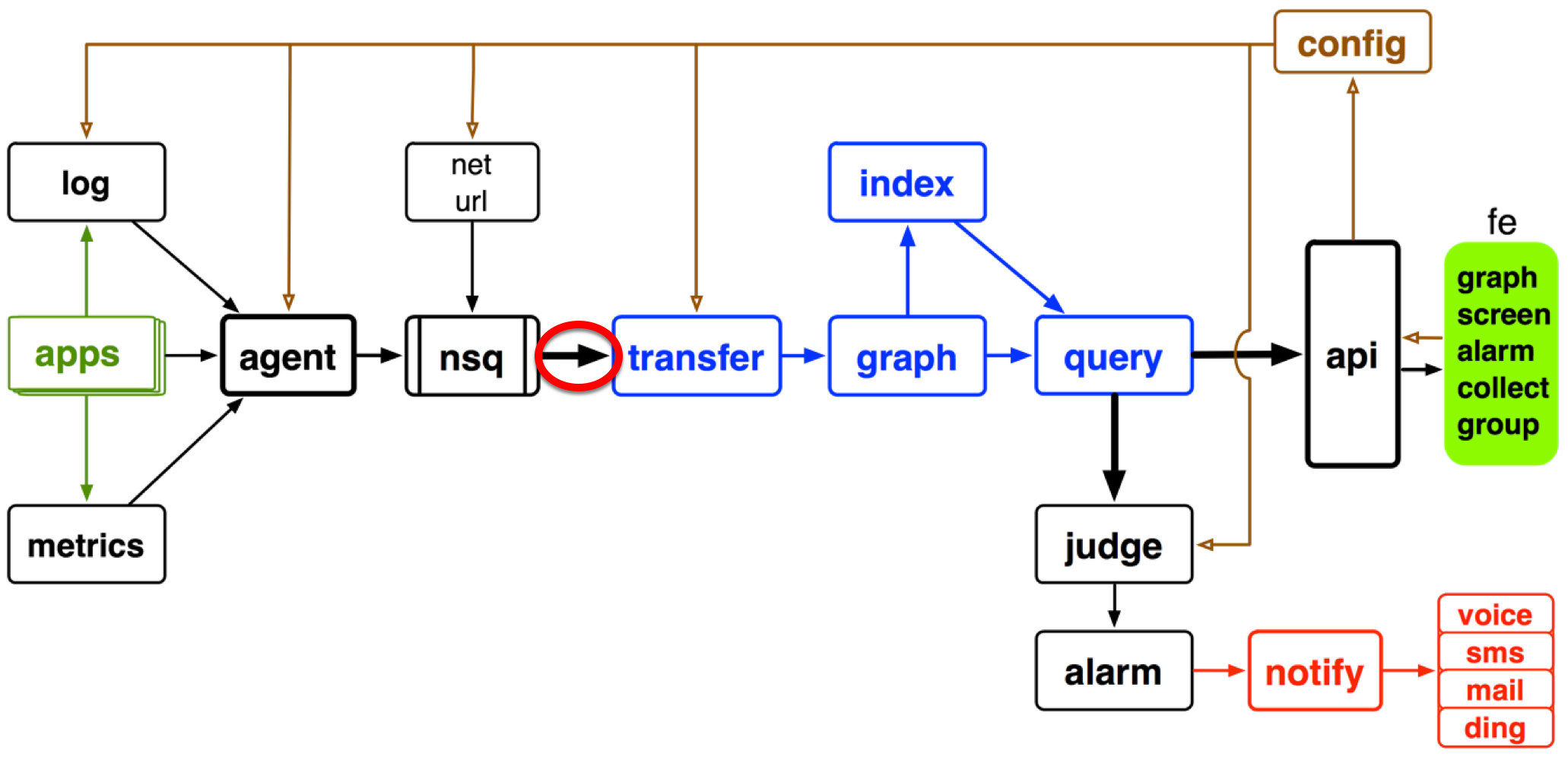 config

log

net
url

index

fe

apps

agent

nsq

transfer

graph

query

api

graph
screen
alarm
collect
group

metrics

judge

alarm

notify

voice
sms
mail
ding